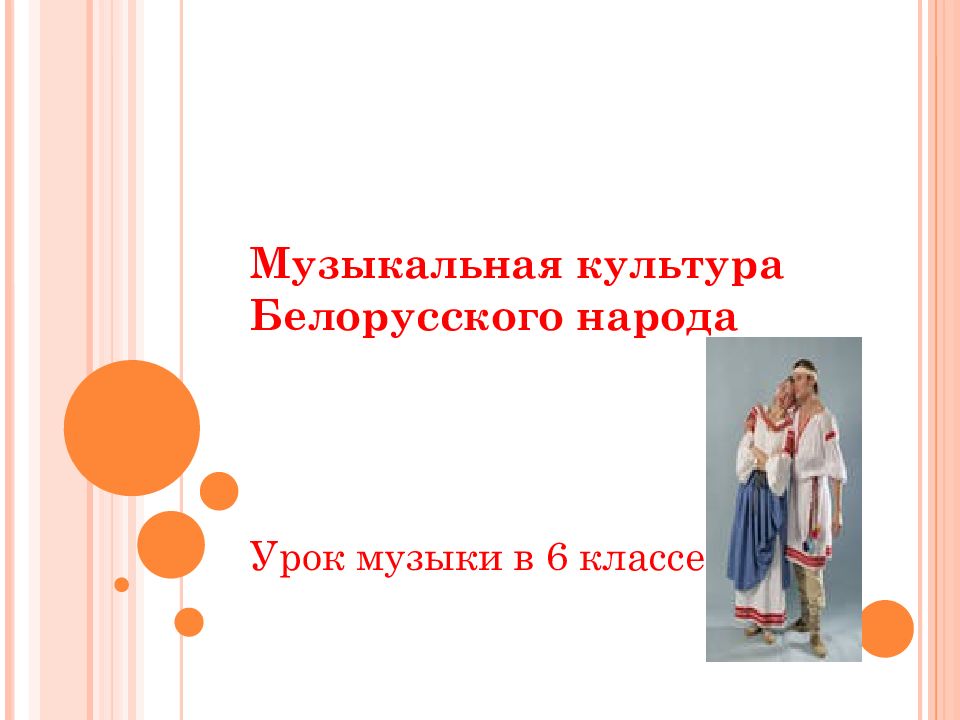 Музыкальная культура Белорусского народа

Урок музыки в 6 классе